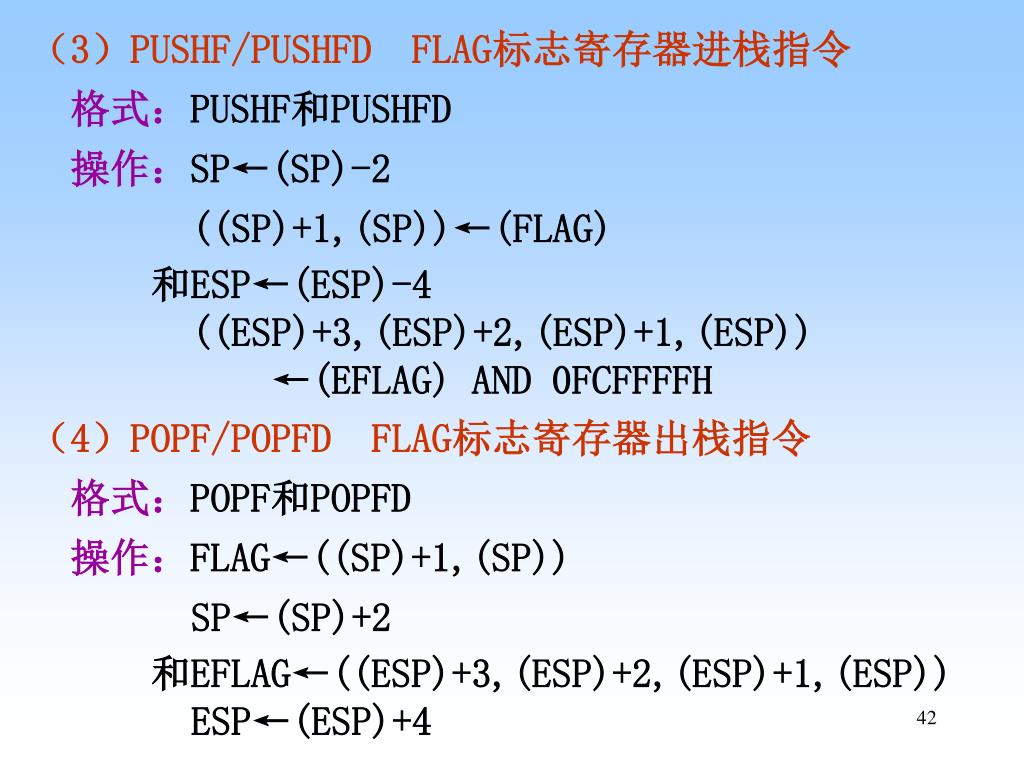 （3）PUSHF/PUSHFD  FLAG标志寄存器进栈指令

格式：PUSHF和PUSHFD

操作：SP←(SP)-2

((SP)+1,(SP))←(FLAG)

和ESP←(ESP)-4

((ESP)+3,(ESP)+2,(ESP)+1,(ESP))

←(EFLAG) AND 0FCFFFFH

（4）POPF/POPFD  FLAG标志寄存器出栈指令

格式：POPF和POPFD

操作：FLAG←((SP)+1,(SP))

SP←(SP)+2

和EFLAG←((ESP)+3,(ESP)+2,(ESP)+1,(ESP))

ESP←(ESP)+4

42